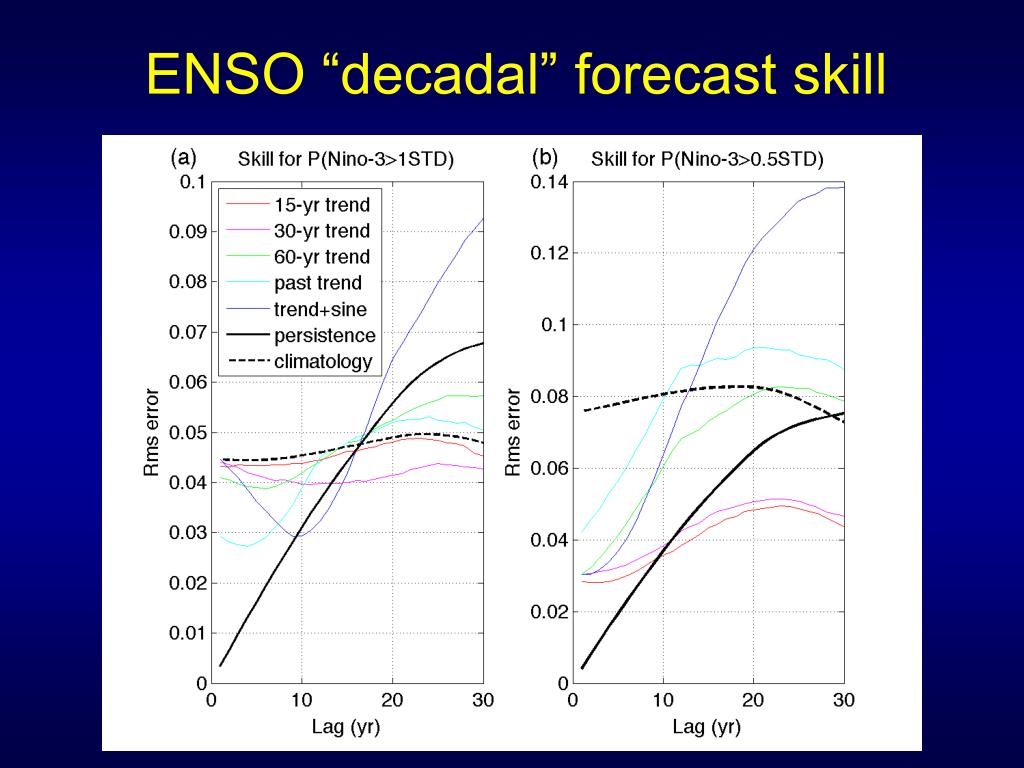 ENSO “decadal” forecast skill

(a) Skill for P(Nino-3>1STD)

15-yr trend
30-yr trend
60-yr trend
past trend
trend+sine
persistence
climatology

Rms error

0.1
0.09
0.08
0.07
0.06
0.05
0.04
0.03
0.02
0.01
0

0 10 20 30
Lag (yr)

(b) Skill for P(Nino-3>0.5STD)

Rms error

0.14
0.12
0.1
0.08
0.06
0.04
0.02
0

0 10 20 30
Lag (yr)